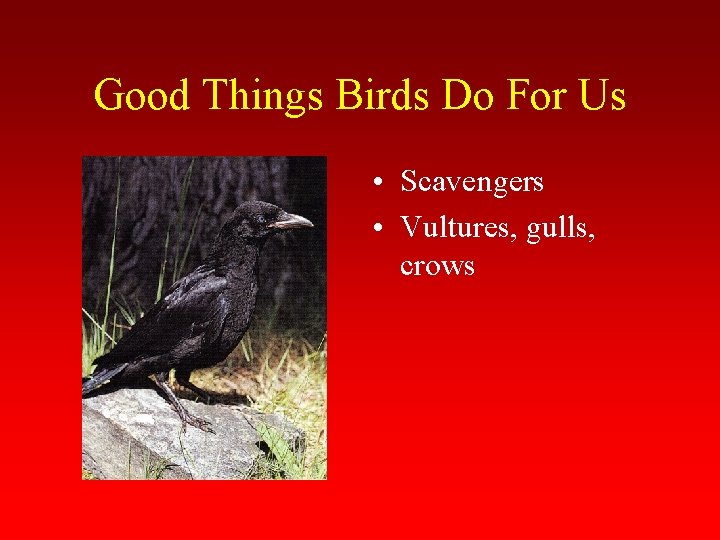 Good Things Birds Do For Us

• Scavengers
• Vultures, gulls, crows